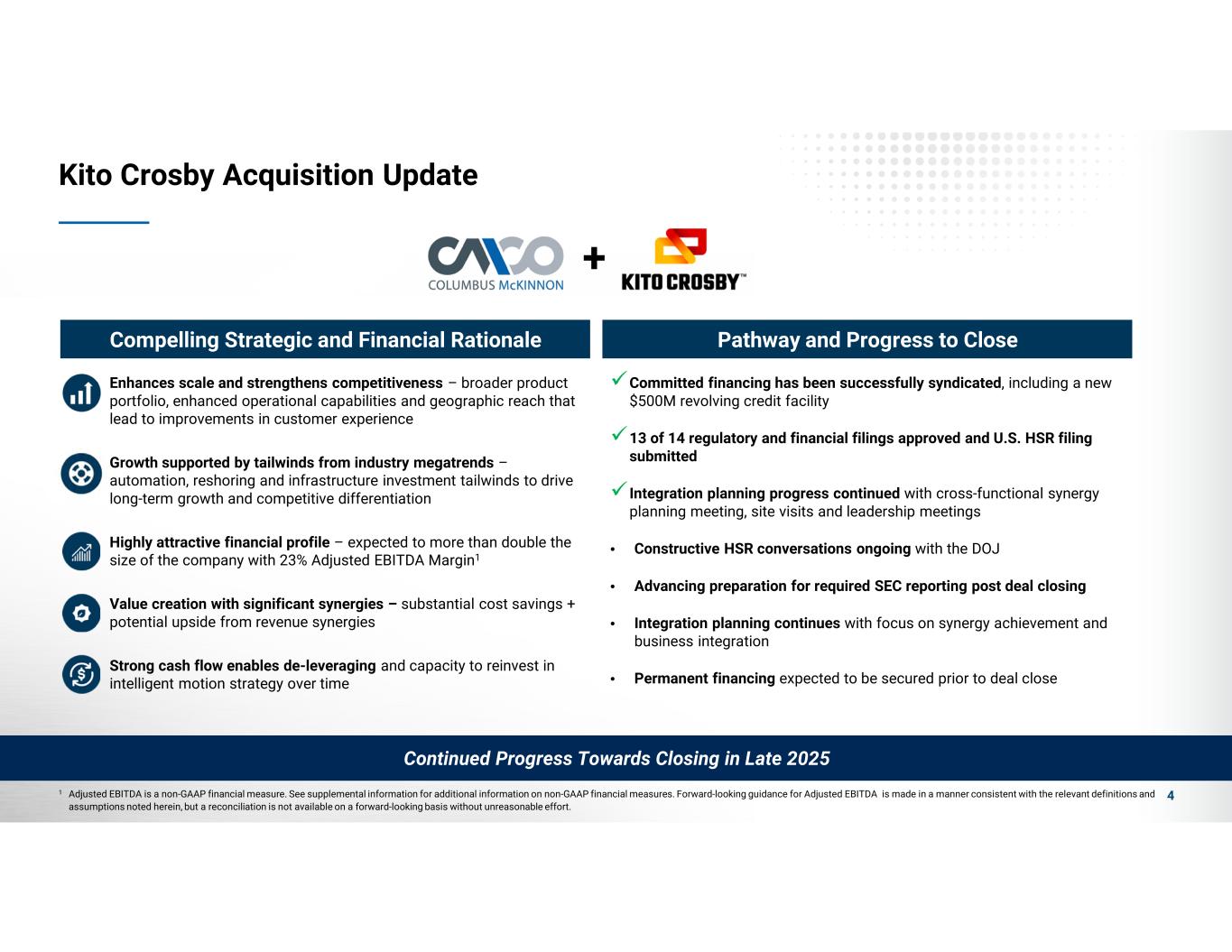 Kito Crosby Acquisition Update

CMCO COLUMBUS McKINNON + KITO CROSBY™

Compelling Strategic and Financial Rationale

Enhances scale and strengthens competitiveness – broader product portfolio, enhanced operational capabilities and geographic reach that lead to improvements in customer experience

Growth supported by tailwinds from industry megatrends – automation, reshoring and infrastructure investment tailwinds to drive long-term growth and competitive differentiation

Highly attractive financial profile – expected to more than double the size of the company with 23% Adjusted EBITDA Margin$^1$

Value creation with significant synergies – substantial cost savings + potential upside from revenue synergies

Strong cash flow enables de-leveraging and capacity to reinvest in intelligent motion strategy over time

Pathway and Progress to Close

✓ Committed financing has been successfully syndicated, including a new $500M revolving credit facility

✓ 13 of 14 regulatory and financial filings approved and U.S. HSR filing submitted

✓ Integration planning progress continued with cross-functional synergy planning meeting, site visits and leadership meetings

• Constructive HSR conversations ongoing with the DOJ

• Advancing preparation for required SEC reporting post deal closing

• Integration planning continues with focus on synergy achievement and business integration

• Permanent financing expected to be secured prior to deal close

Continued Progress Towards Closing in Late 2025

$^1$ Adjusted EBITDA is a non-GAAP financial measure. See supplemental information for additional information on non-GAAP financial measures. Forward-looking guidance for Adjusted EBITDA is made in a manner consistent with the relevant definitions and assumptions noted herein, but a reconciliation is not available on a forward-looking basis without unreasonable effort.

4